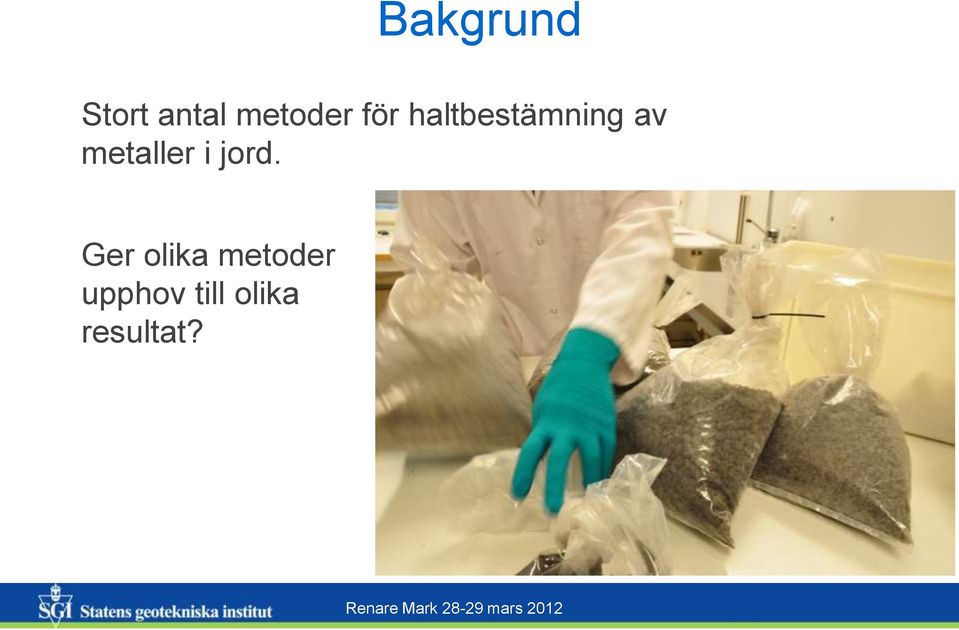 Bakgrund

Stort antal metoder för haltbestämning av metaller i jord.

Ger olika metoder upphov till olika resultat?

SGI Statens geotekniska institut

Renare Mark 28-29 mars 2012